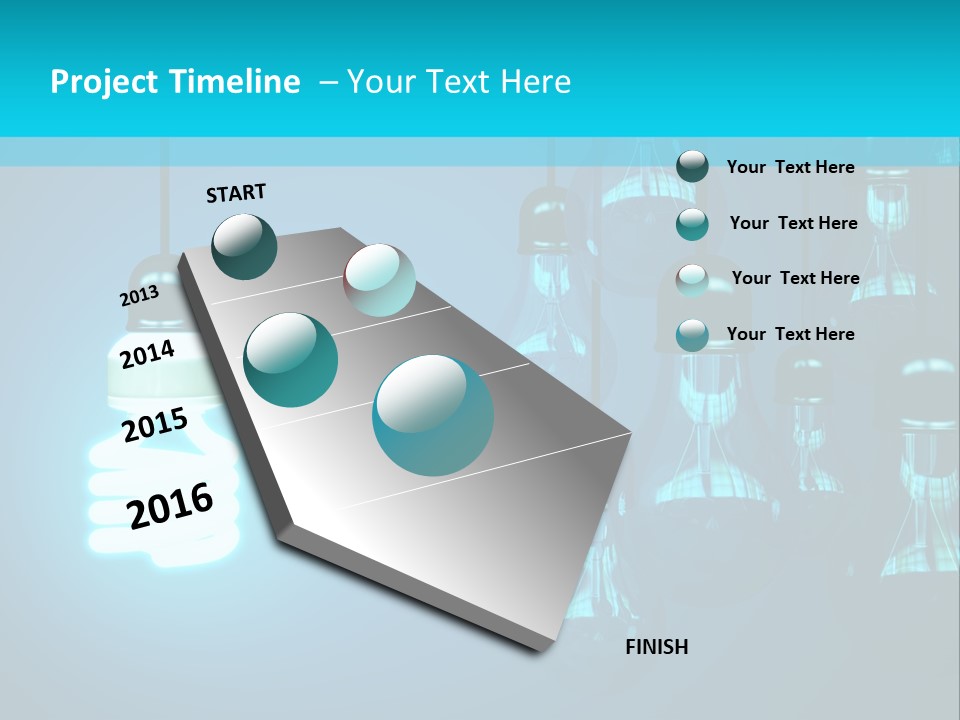 Project Timeline – Your Text Here

START

2013

2014

2015

2016

FINISH

Your Text Here

Your Text Here

Your Text Here

Your Text Here